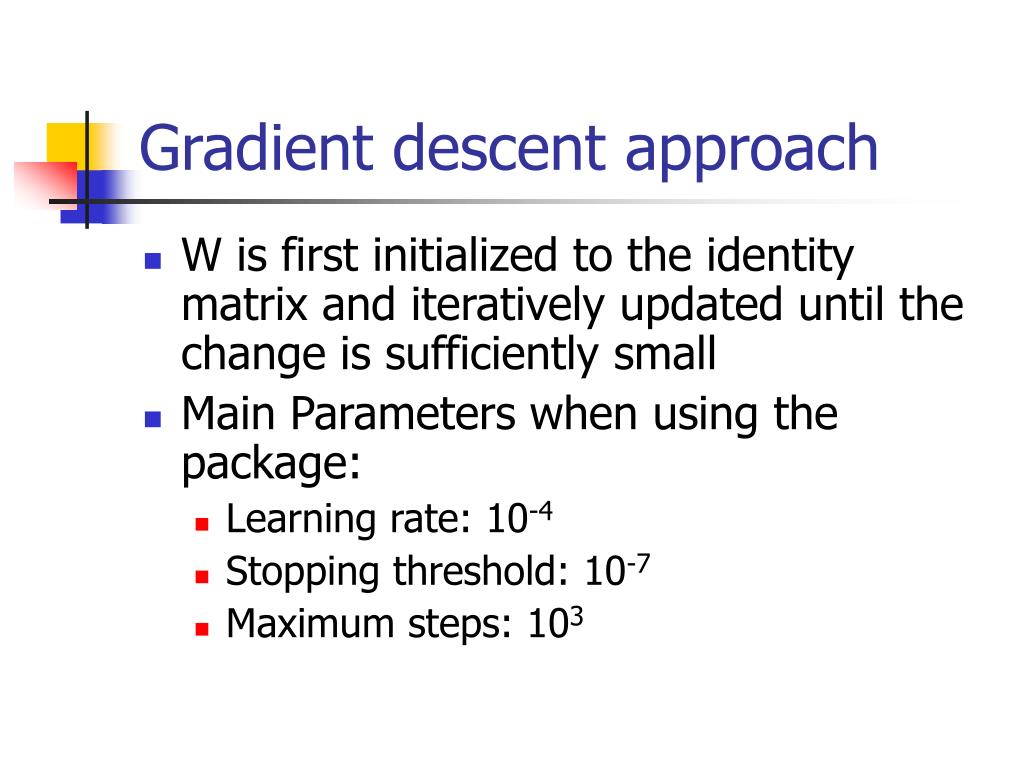 Gradient descent approach

- W is first initialized to the identity matrix and iteratively updated until the change is sufficiently small
- Main Parameters when using the package:
  - Learning rate: $10^{-4}$
  - Stopping threshold: $10^{-7}$
  - Maximum steps: $10^{3}$